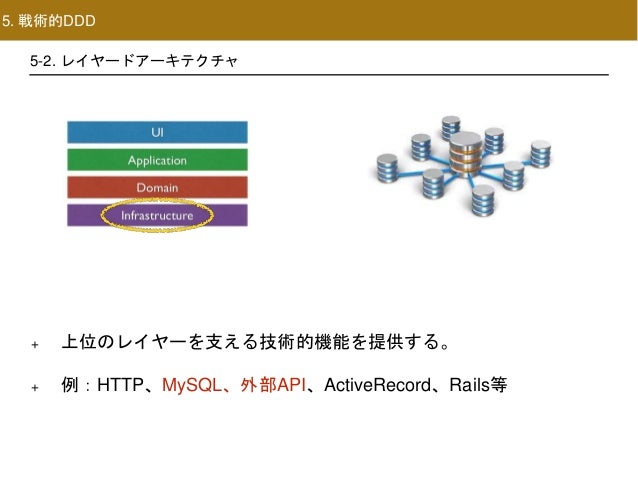 5. 戦術的DDD

5-2. レイヤードアーキテクチャ

UI

Application

Domain

Infrastructure

+ 上位のレイヤーを支える技術的機能を提供する。

+ 例：HTTP、MySQL、外部API、ActiveRecord、Rails等